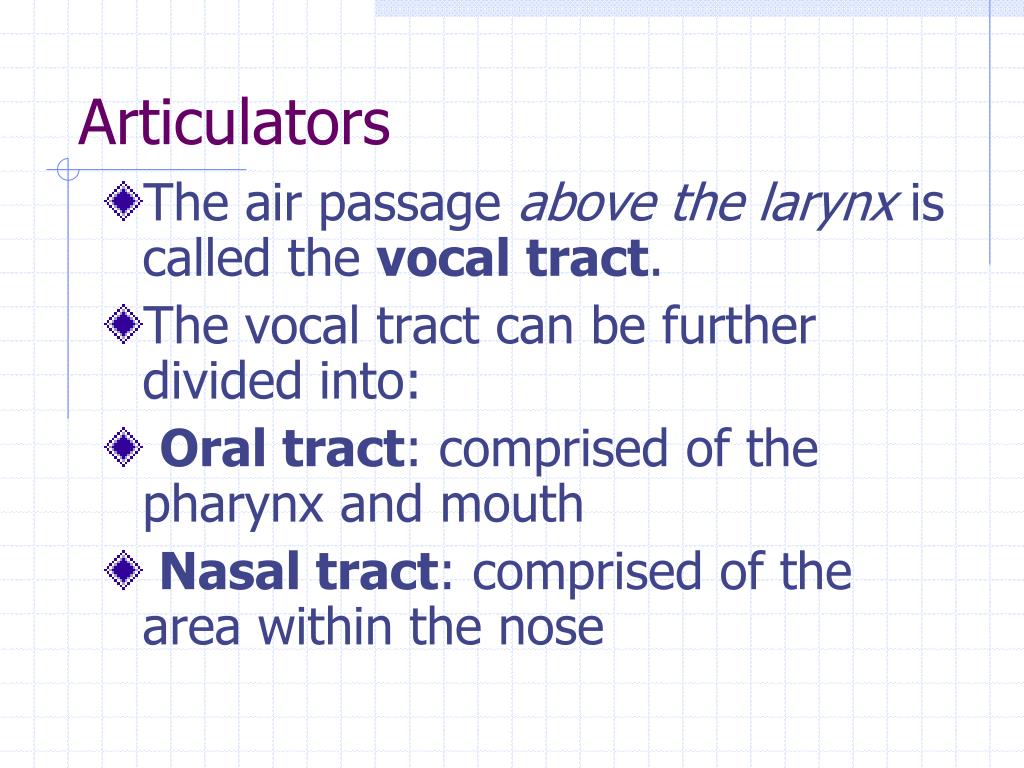 Articulators

The air passage above the larynx is called the vocal tract.

The vocal tract can be further divided into:

Oral tract: comprised of the pharynx and mouth

Nasal tract: comprised of the area within the nose